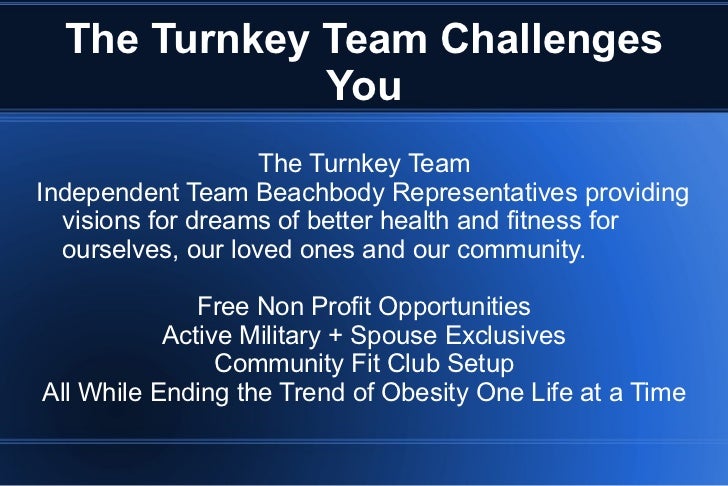 The Turnkey Team Challenges You

The Turnkey Team
Independent Team Beachbody Representatives providing visions for dreams of better health and fitness for ourselves, our loved ones and our community.

Free Non Profit Opportunities
Active Military + Spouse Exclusives
Community Fit Club Setup
All While Ending the Trend of Obesity One Life at a Time